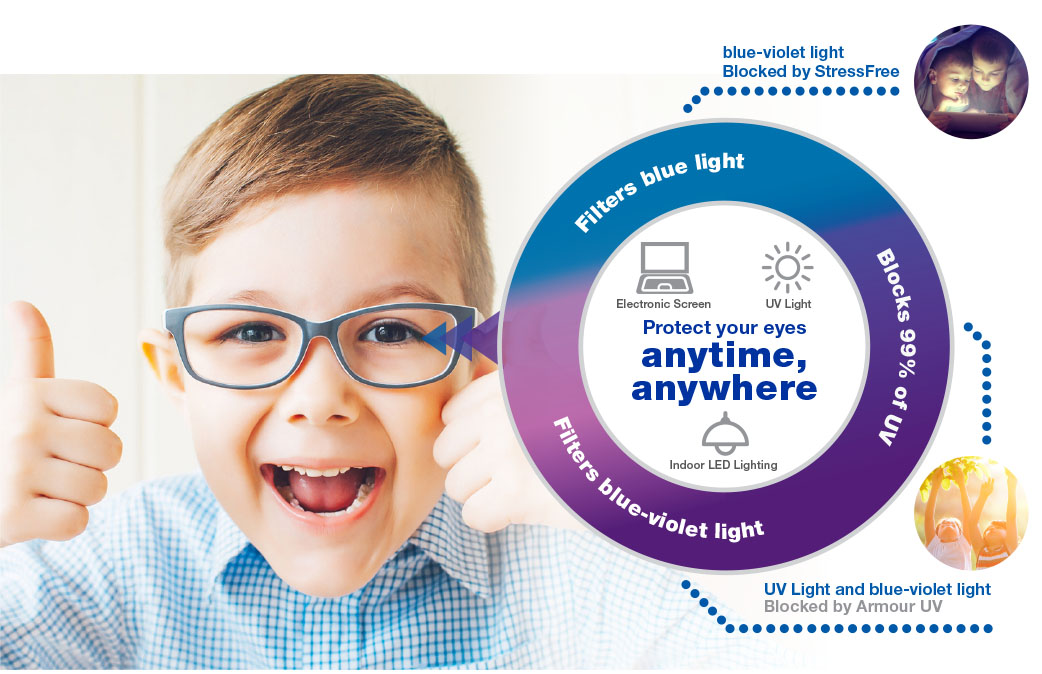 blue-violet light
Blocked by StressFree

Filters blue light

Blocks 99% of UV

Filters blue-violet light

Electronic Screen

UV Light

Protect your eyes
anytime,
anywhere

Indoor LED Lighting

UV Light and blue-violet light
Blocked by Armour UV